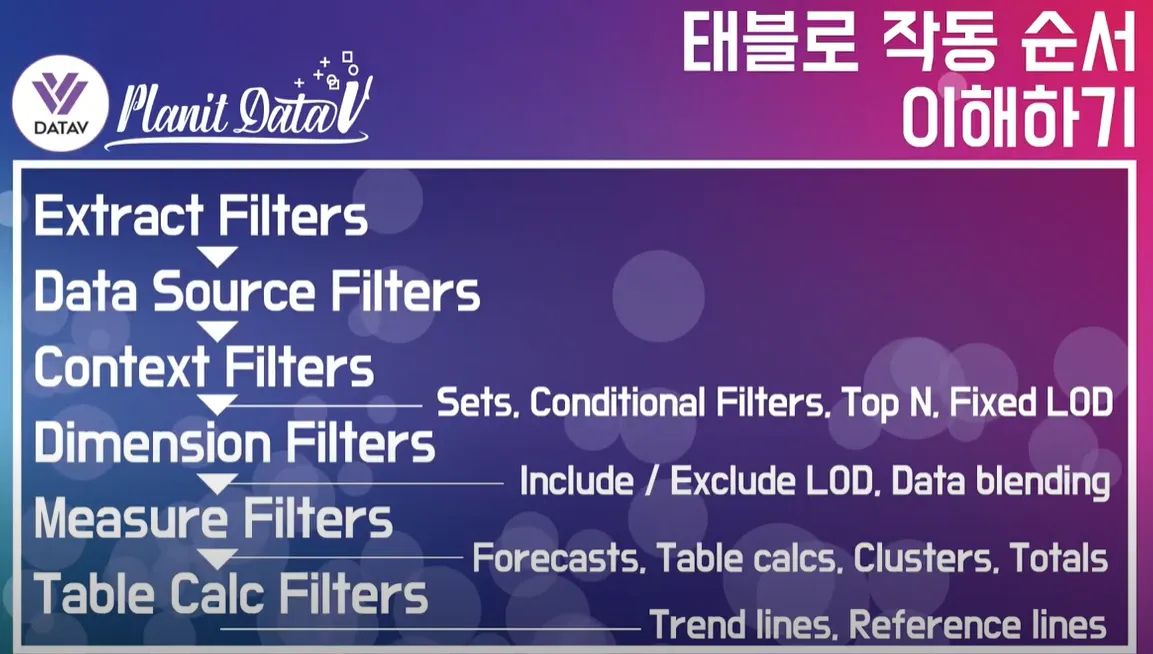 DATAV

Planit DataV

태블로 작동 순서 이해하기

Extract Filters

Data Source Filters

Context Filters

Sets, Conditional Filters, Top N, Fixed LOD

Dimension Filters

Include / Exclude LOD, Data blending

Measure Filters

Forecasts, Table calcs, Clusters, Totals

Table Calc Filters

Trend lines, Reference lines